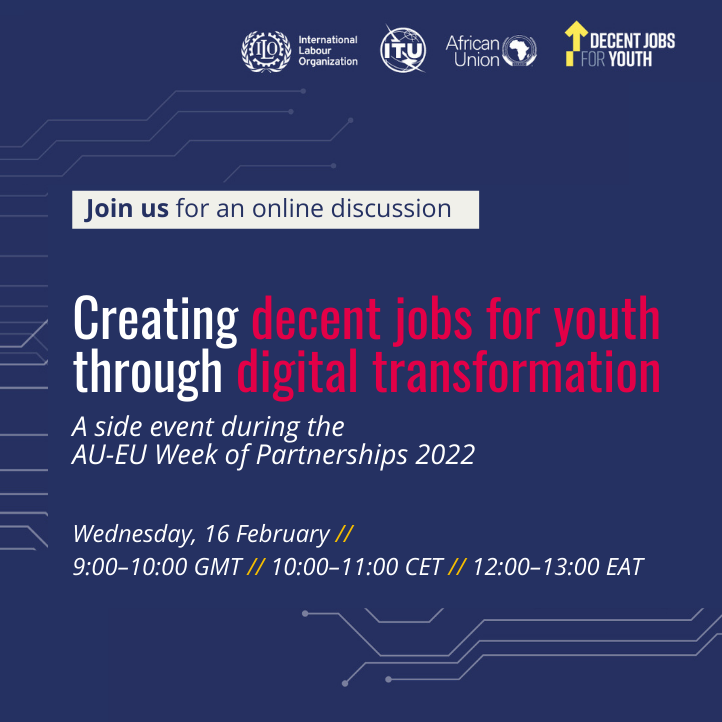 ILO International Labour Organization

ITU

African Union

DECENT JOBS FOR YOUTH

Join us for an online discussion

Creating decent jobs for youth through digital transformation

A side event during the AU-EU Week of Partnerships 2022

Wednesday, 16 February //
9:00–10:00 GMT // 10:00–11:00 CET // 12:00–13:00 EAT